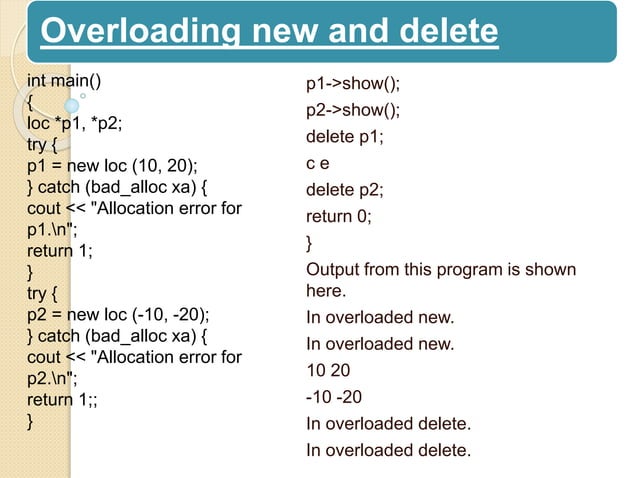 Overloading new and delete

int main()
{
loc *p1, *p2;
try {
p1 = new loc (10, 20);
} catch (bad_alloc xa) {
cout << "Allocation error for p1.\n";
return 1;
}
try {
p2 = new loc (-10, -20);
} catch (bad_alloc xa) {
cout << "Allocation error for p2.\n";
return 1;;
}

p1->show();

p2->show();

delete p1;

c e

delete p2;

return 0;

}

Output from this program is shown here.

In overloaded new.

In overloaded new.

10 20

-10 -20

In overloaded delete.

In overloaded delete.